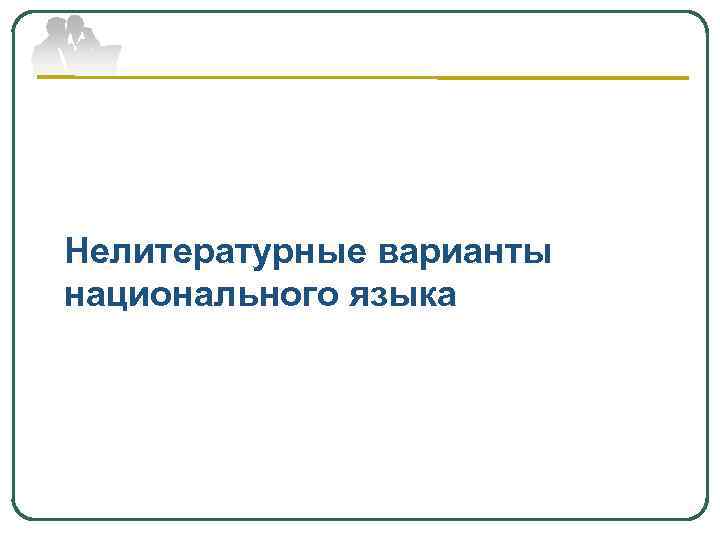 Нелитературные варианты национального языка